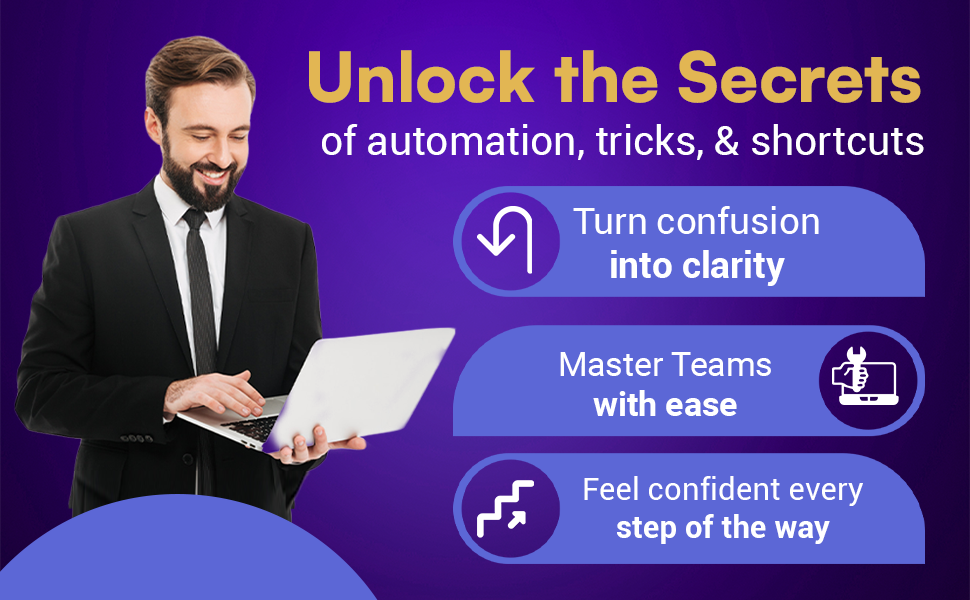 Unlock the Secrets
of automation, tricks, & shortcuts

Turn confusion
into clarity

Master Teams
with ease

Feel confident every
step of the way